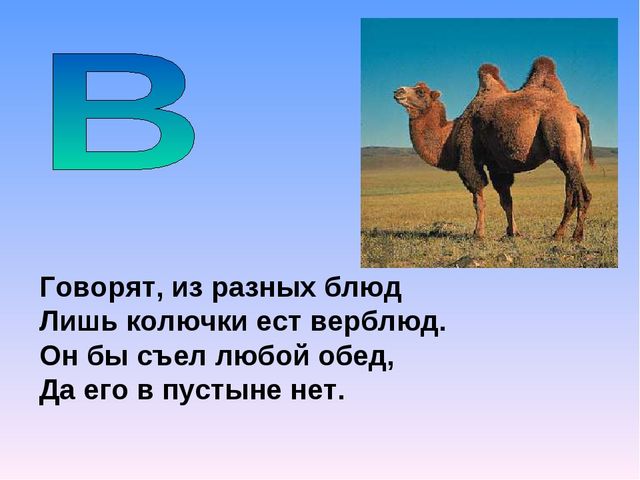 В

Говорят, из разных блюд
Лишь колючки ест верблюд.
Он бы съел любой обед,
Да его в пустыне нет.